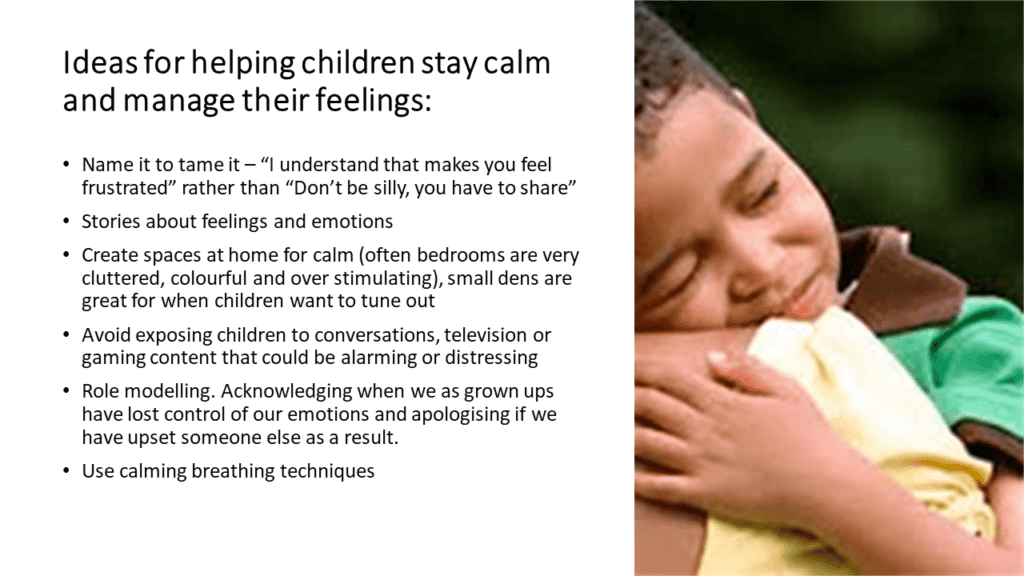 Ideas for helping children stay calm and manage their feelings:

• Name it to tame it – “I understand that makes you feel frustrated” rather than “Don’t be silly, you have to share”

• Stories about feelings and emotions

• Create spaces at home for calm (often bedrooms are very cluttered, colourful and over stimulating), small dens are great for when children want to tune out

• Avoid exposing children to conversations, television or gaming content that could be alarming or distressing

• Role modelling. Acknowledging when we as grown ups have lost control of our emotions and apologising if we have upset someone else as a result.

• Use calming breathing techniques